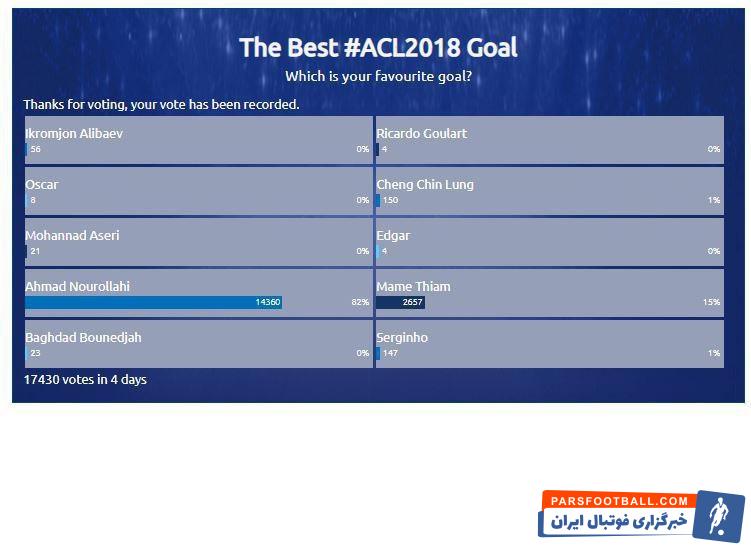 The Best #ACL2018 Goal
Which is your favourite goal?

Thanks for voting, your vote has been recorded.

Ikromjon Alibaev
56 0%

Oscar
8 0%

Mohannad Aseri
21 0%

Ahmad Nourollahi
14360 82%

Baghdad Bounedjah
23 0%

Ricardo Goulart
4 0%

Cheng Chin Lung
150 1%

Edgar
4 0%

Mame Thiam
2657 15%

Serginho
147 1%

17430 votes in 4 days

PARSFOOTBALL.COM
خبرگزاری فوتبال ایران